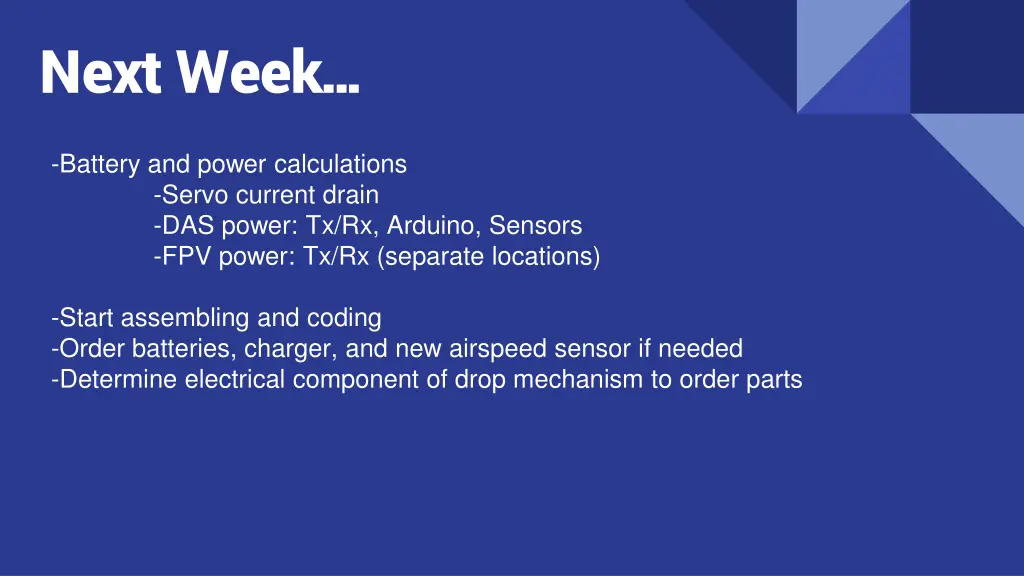 Next Week...

-Battery and power calculations
-Servo current drain
-DAS power: Tx/Rx, Arduino, Sensors
-FPV power: Tx/Rx (separate locations)

-Start assembling and coding
-Order batteries, charger, and new airspeed sensor if needed
-Determine electrical component of drop mechanism to order parts